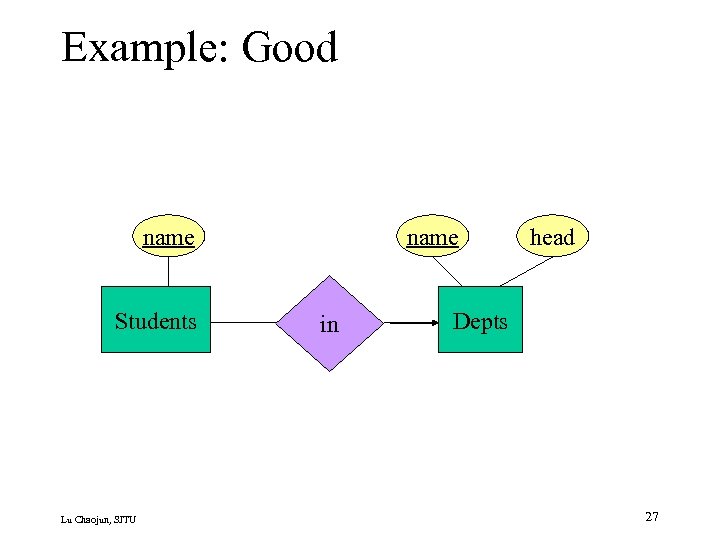 Example: Good

name

name

head

Students

in

Depts

Lu Chaojun, SJTU

27